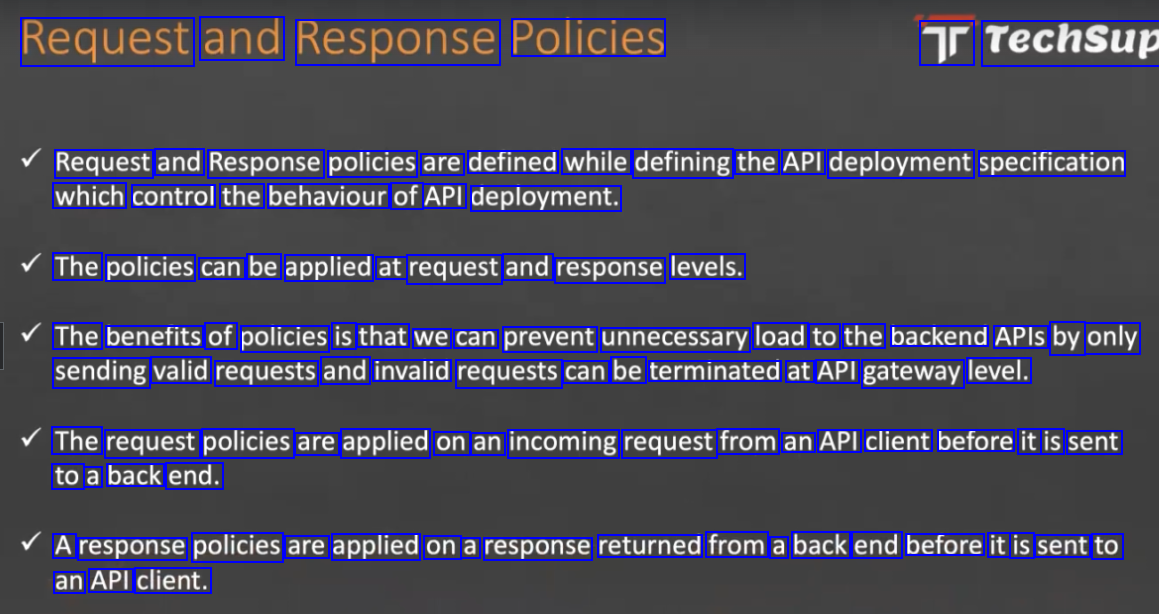 Request and Response Policies

TechSup

✓ Request and Response policies are defined while defining the API deployment specification which control the behaviour of API deployment.

✓ The policies can be applied at request and response levels.

✓ The benefits of policies is that we can prevent unnecessary load to the backend APIs by only sending valid requests and invalid requests can be terminated at API gateway level.

✓ The request policies are applied on an incoming request from an API client before it is sent to a back end.

✓ A response policies are applied on a response returned from a back end before it is sent to an API client.